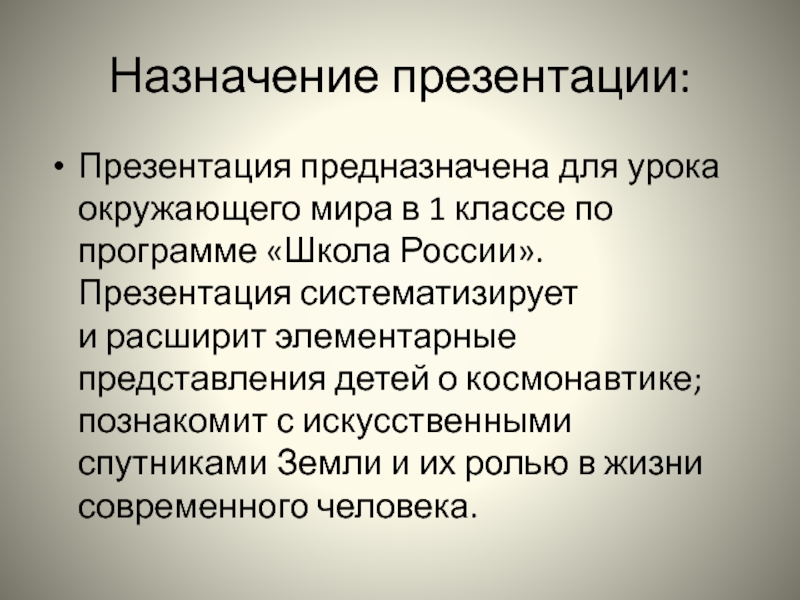 Назначение презентации:

• Презентация предназначена для урока окружающего мира в 1 классе по программе «Школа России». Презентация систематизирует и расширит элементарные представления детей о космонавтике; познакомит с искусственными спутниками Земли и их ролью в жизни современного человека.